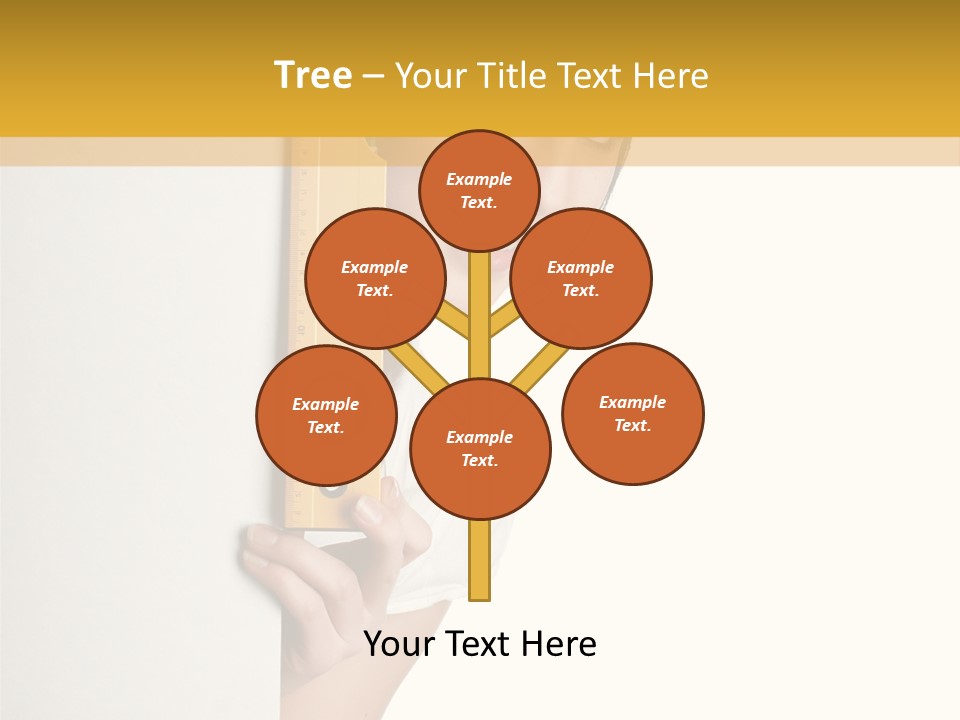 Tree – Your Title Text Here

Example Text.

Example Text.

Example Text.

Example Text.

Example Text.

Example Text.

Your Text Here